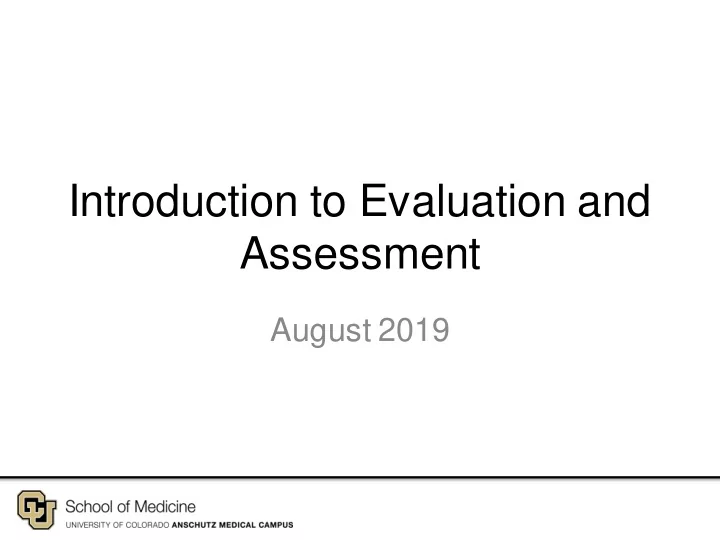 Introduction to Evaluation and Assessment

August 2019

CU

School of Medicine

UNIVERSITY OF COLORADO ANSCHUTZ MEDICAL CAMPUS